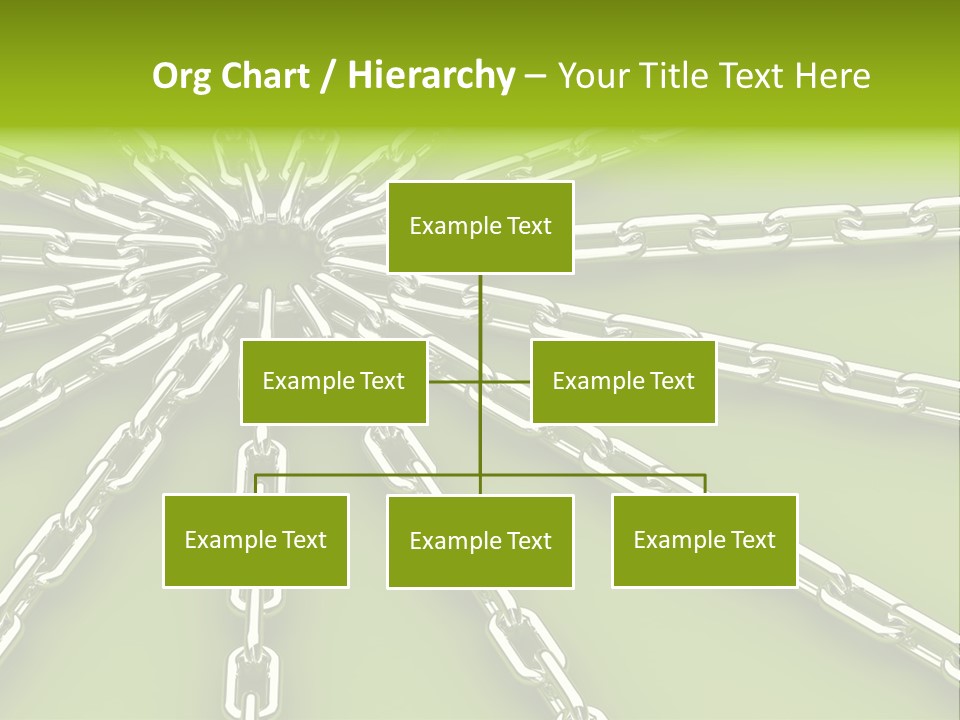 Org Chart / Hierarchy – Your Title Text Here

Example Text

Example Text

Example Text

Example Text

Example Text

Example Text